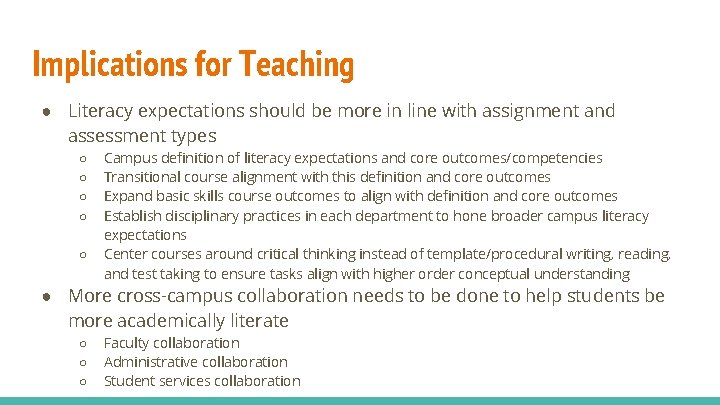 Implications for Teaching

● Literacy expectations should be more in line with assignment and assessment types
  ○ Campus definition of literacy expectations and core outcomes/competencies
  ○ Transitional course alignment with this definition and core outcomes
  ○ Expand basic skills course outcomes to align with definition and core outcomes
  ○ Establish disciplinary practices in each department to hone broader campus literacy expectations
  ○ Center courses around critical thinking instead of template/procedural writing, reading, and test taking to ensure tasks align with higher order conceptual understanding
● More cross-campus collaboration needs to be done to help students be more academically literate
  ○ Faculty collaboration
  ○ Administrative collaboration
  ○ Student services collaboration